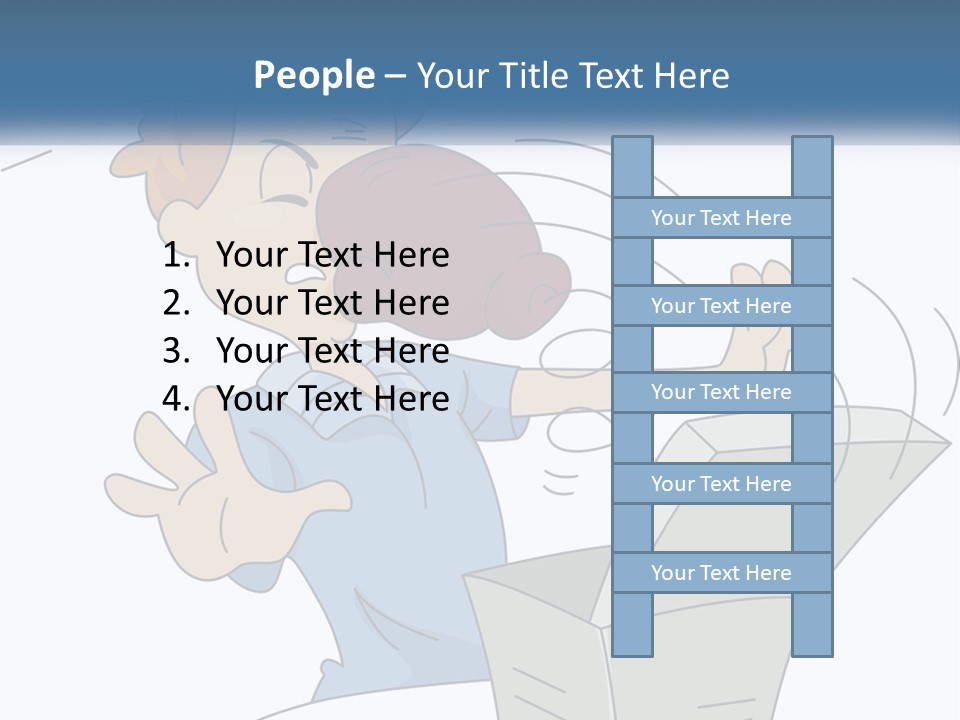 People – Your Title Text Here

1. Your Text Here
2. Your Text Here
3. Your Text Here
4. Your Text Here

Your Text Here
Your Text Here
Your Text Here
Your Text Here
Your Text Here